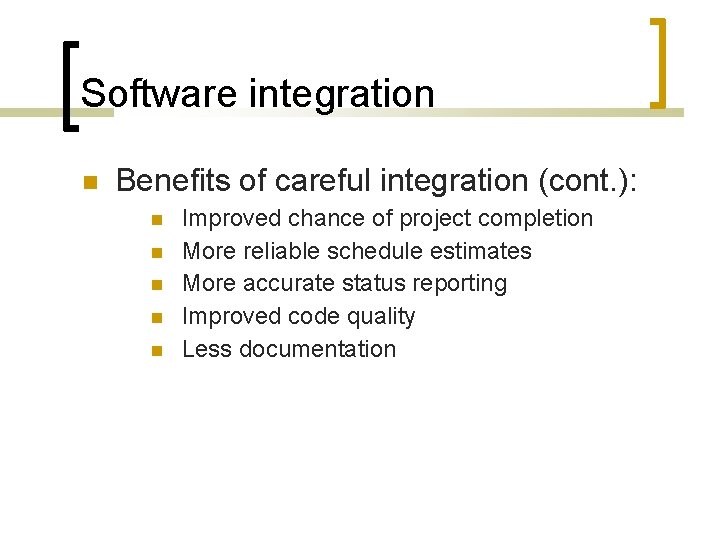 Software integration

- Benefits of careful integration (cont.):
  - Improved chance of project completion
  - More reliable schedule estimates
  - More accurate status reporting
  - Improved code quality
  - Less documentation